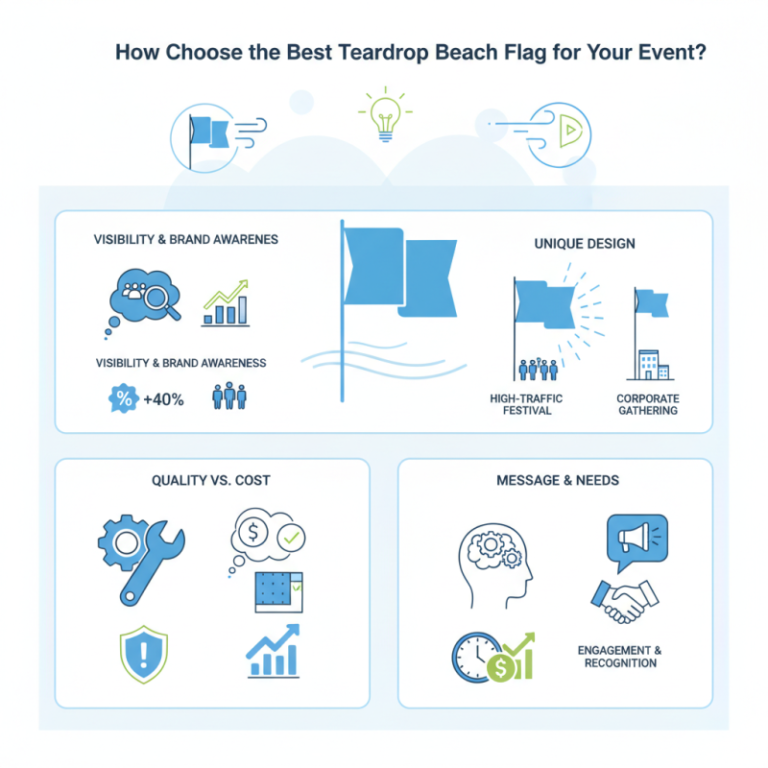 How Choose the Best Teardrop Beach Flag for Your Event?

VISIBILITY & BRAND AWARENES

VISIBILITY & BRAND AWARENESS

% +40%

UNIQUE DESIGN

HIGH-TRAFFIC FESTIVAL

CORPORATE GATHERING

QUALITY VS. COST

$

MESSAGE & NEEDS

$

ENGAGEMENT & RECOGNITION